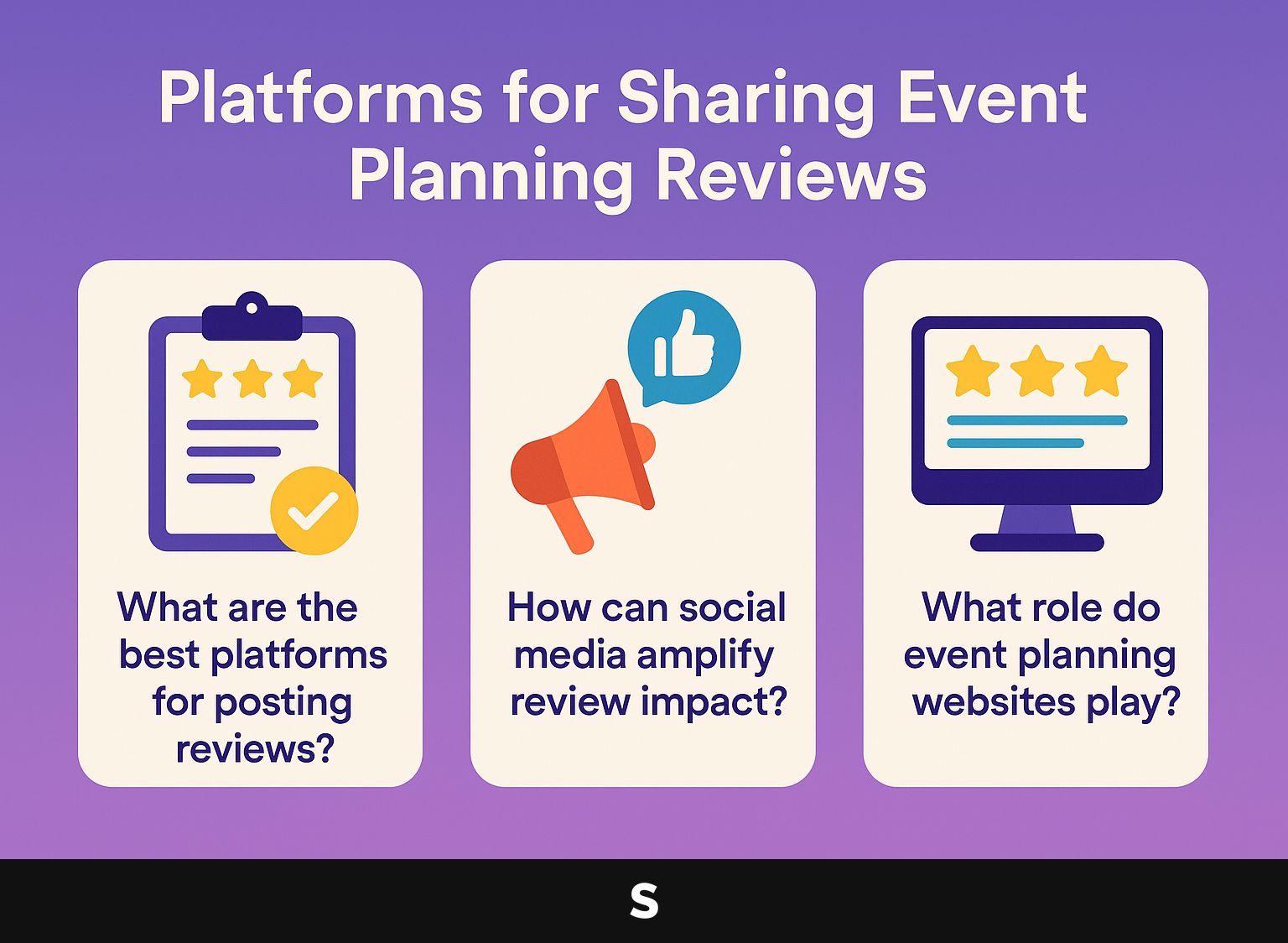 Platforms for Sharing Event Planning Reviews

What are the best platforms for posting reviews?

How can social media amplify review impact?

What role do event planning websites play?

S